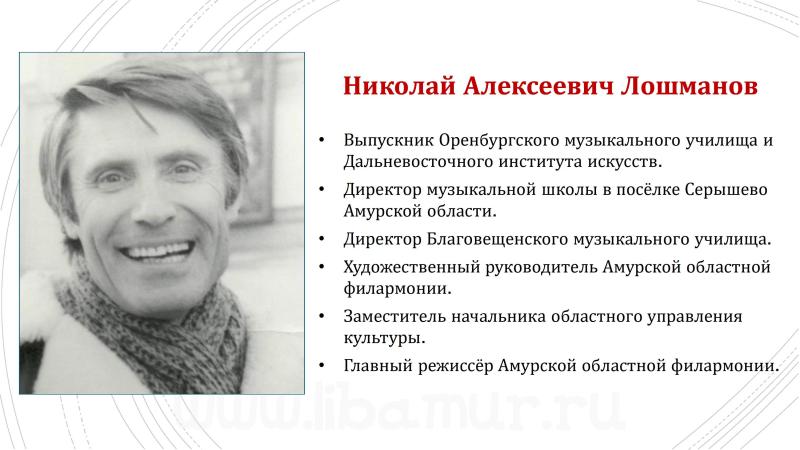 Николай Алексеевич Лошманов

• Выпускник Оренбургского музыкального училища и Дальневосточного института искусств.
• Директор музыкальной школы в посёлке Серышево Амурской области.
• Директор Благовещенского музыкального училища.
• Художественный руководитель Амурской областной филармонии.
• Заместитель начальника областного управления культуры.
• Главный режиссёр Амурской областной филармонии.

www.libamur.ru